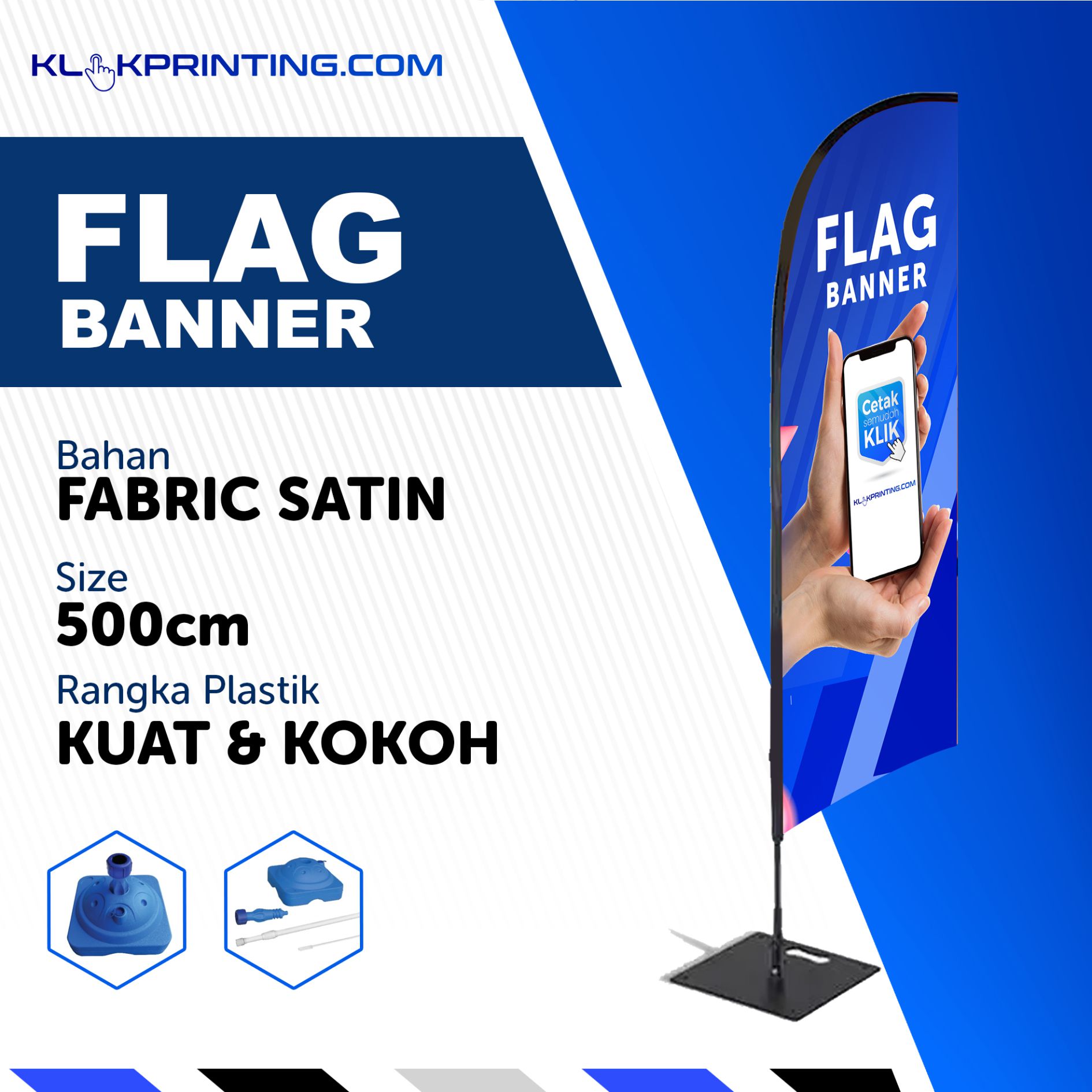 KLIKPRINTING.COM

FLAG
BANNER

Bahan
FABRIC SATIN

Size
500cm

Rangka Plastik
KUAT & KOKOH

FLAG
BANNER

Cetak
semudah
KLIK

KLIKPRINTING.COM